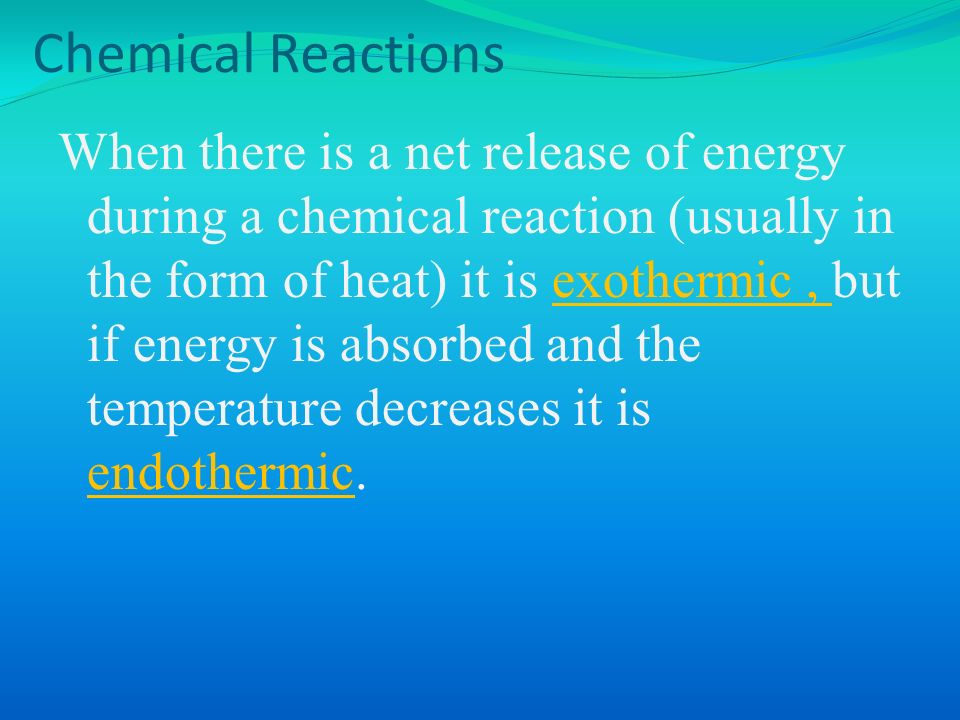 Chemical Reactions

When there is a net release of energy during a chemical reaction (usually in the form of heat) it is exothermic , but if energy is absorbed and the temperature decreases it is endothermic.